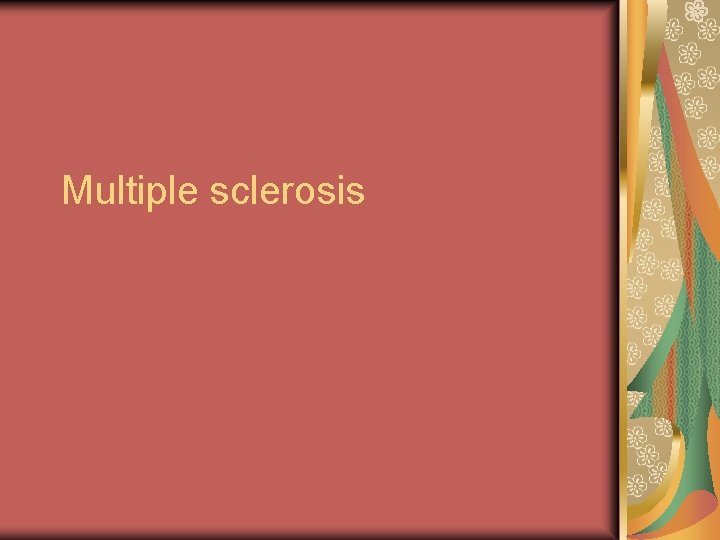 Multiple sclerosis